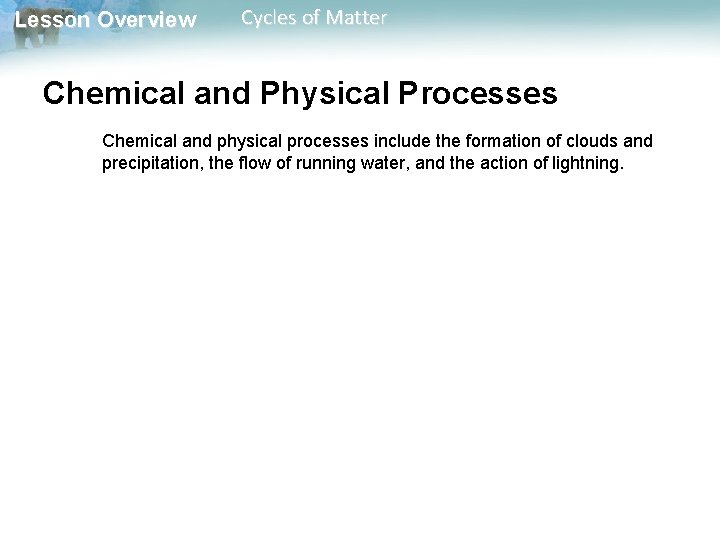 Lesson Overview Cycles of Matter

Chemical and Physical Processes

Chemical and physical processes include the formation of clouds and precipitation, the flow of running water, and the action of lightning.